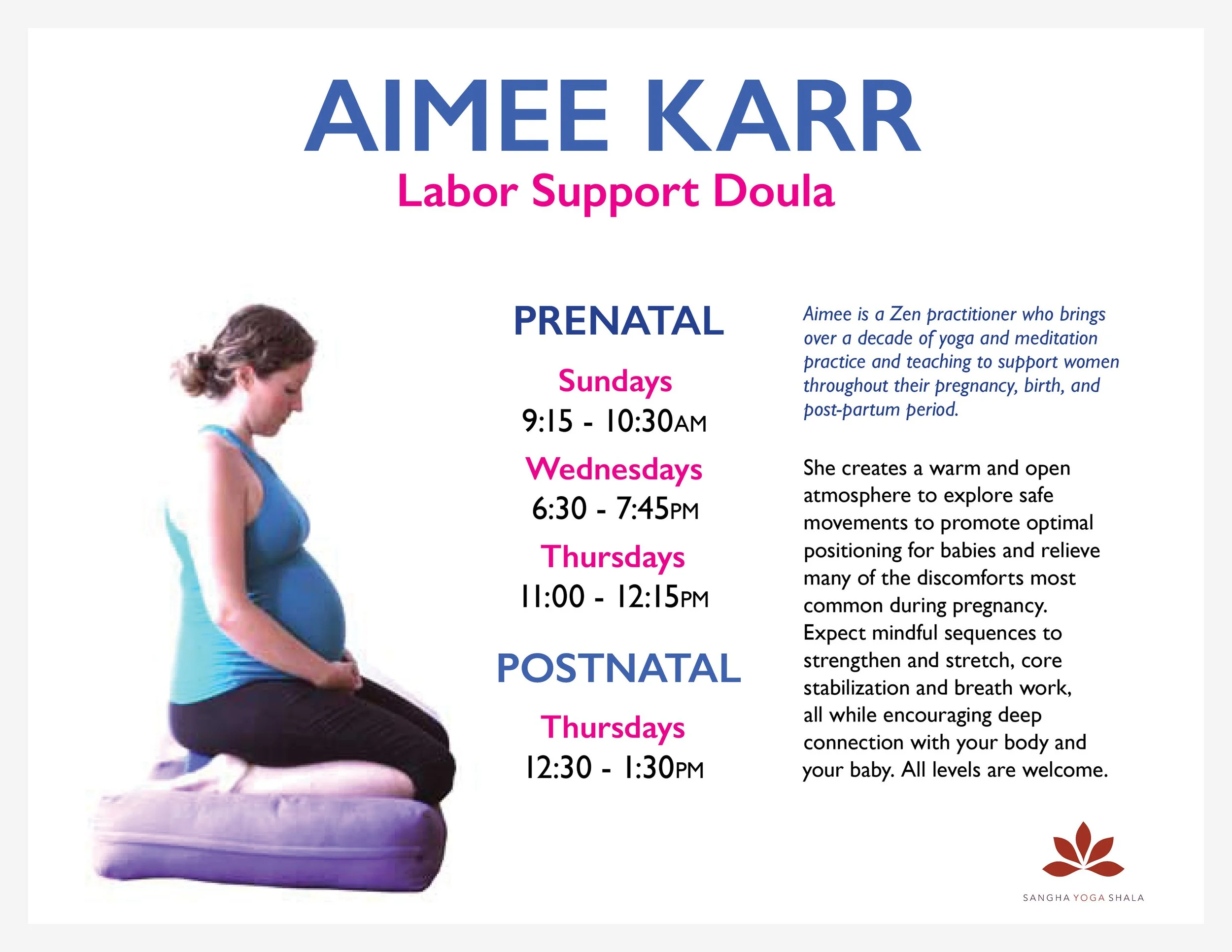 AIMEE KARR
Labor Support Doula

PRENATAL

Sundays
9:15 - 10:30AM

Wednesdays
6:30 - 7:45PM

Thursdays
11:00 - 12:15PM

POSTNATAL

Thursdays
12:30 - 1:30PM

Aimee is a Zen practitioner who brings over a decade of yoga and meditation practice and teaching to support women throughout their pregnancy, birth, and post-partum period.

She creates a warm and open atmosphere to explore safe movements to promote optimal positioning for babies and relieve many of the discomforts most common during pregnancy. Expect mindful sequences to strengthen and stretch, core stabilization and breath work, all while encouraging deep connection with your body and your baby. All levels are welcome.

SANGHA YOGA SHALA